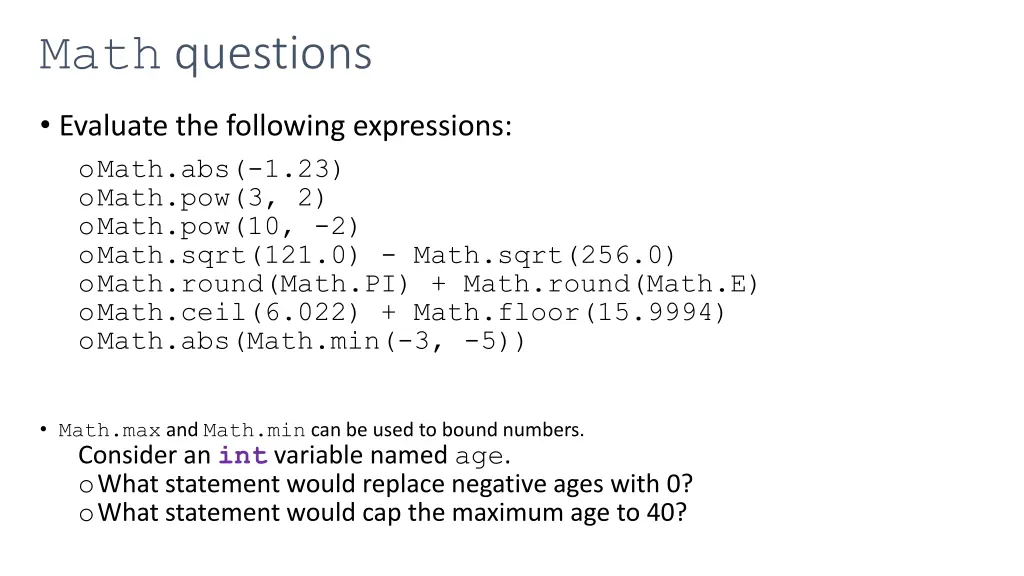 Math questions

• Evaluate the following expressions:

o Math.abs(-1.23)
o Math.pow(3, 2)
o Math.pow(10, -2)
o Math.sqrt(121.0) - Math.sqrt(256.0)
o Math.round(Math.PI) + Math.round(Math.E)
o Math.ceil(6.022) + Math.floor(15.9994)
o Math.abs(Math.min(-3, -5))

• Math.max and Math.min can be used to bound numbers. Consider an int variable named age.

o What statement would replace negative ages with 0?
o What statement would cap the maximum age to 40?